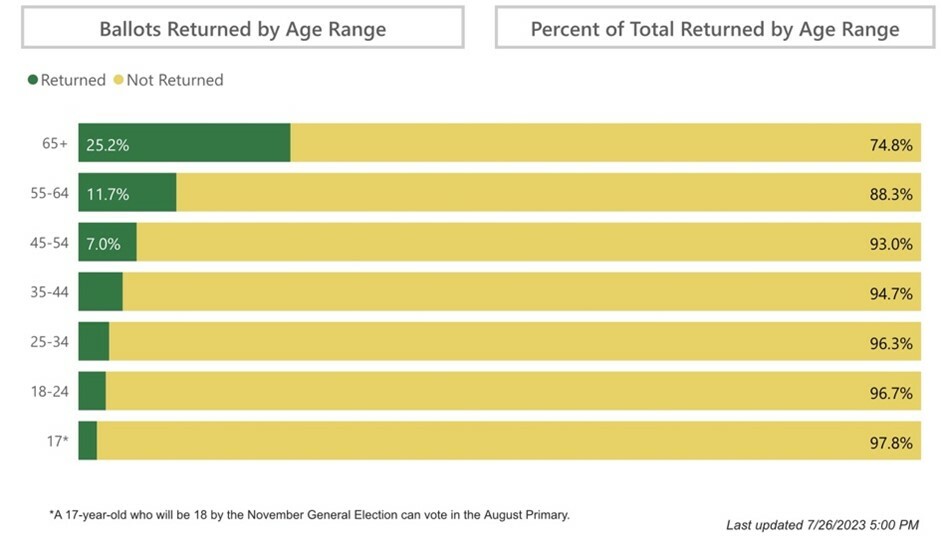 Ballots Returned by Age Range

Percent of Total Returned by Age Range

Returned Not Returned

65+ 25.2% 74.8%

55-64 11.7% 88.3%

45-54 7.0% 93.0%

35-44 94.7%

25-34 96.3%

18-24 96.7%

17* 97.8%

*A 17-year-old who will be 18 by the November General Election can vote in the August Primary.

Last updated 7/26/2023 5:00 PM